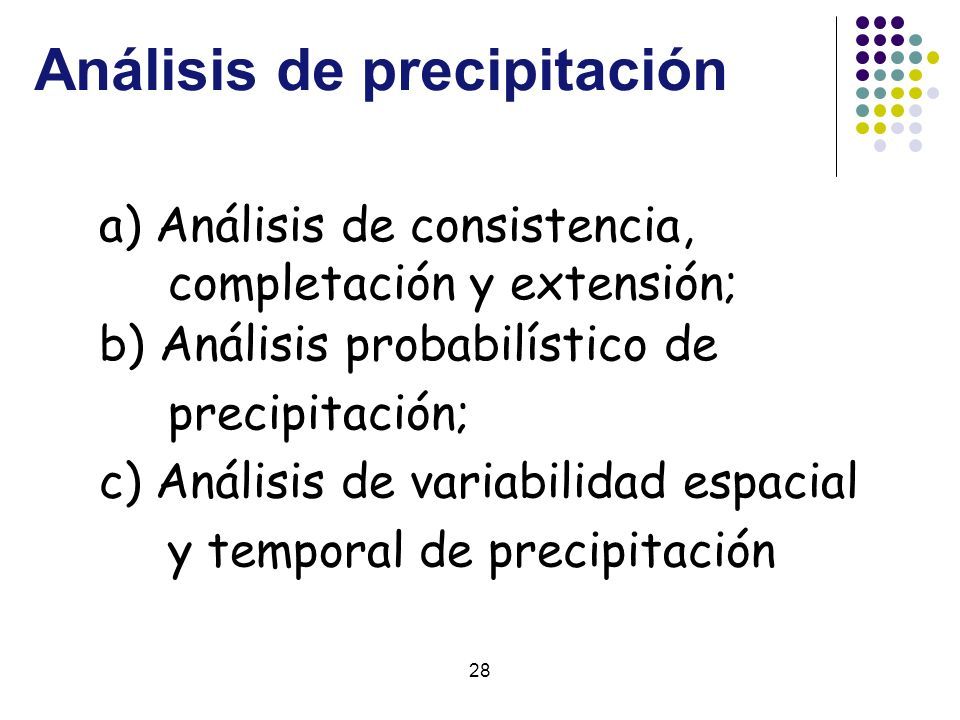 Análisis de precipitación

a) Análisis de consistencia, completación y extensión;
b) Análisis probabilístico de precipitación;
c) Análisis de variabilidad espacial y temporal de precipitación

28